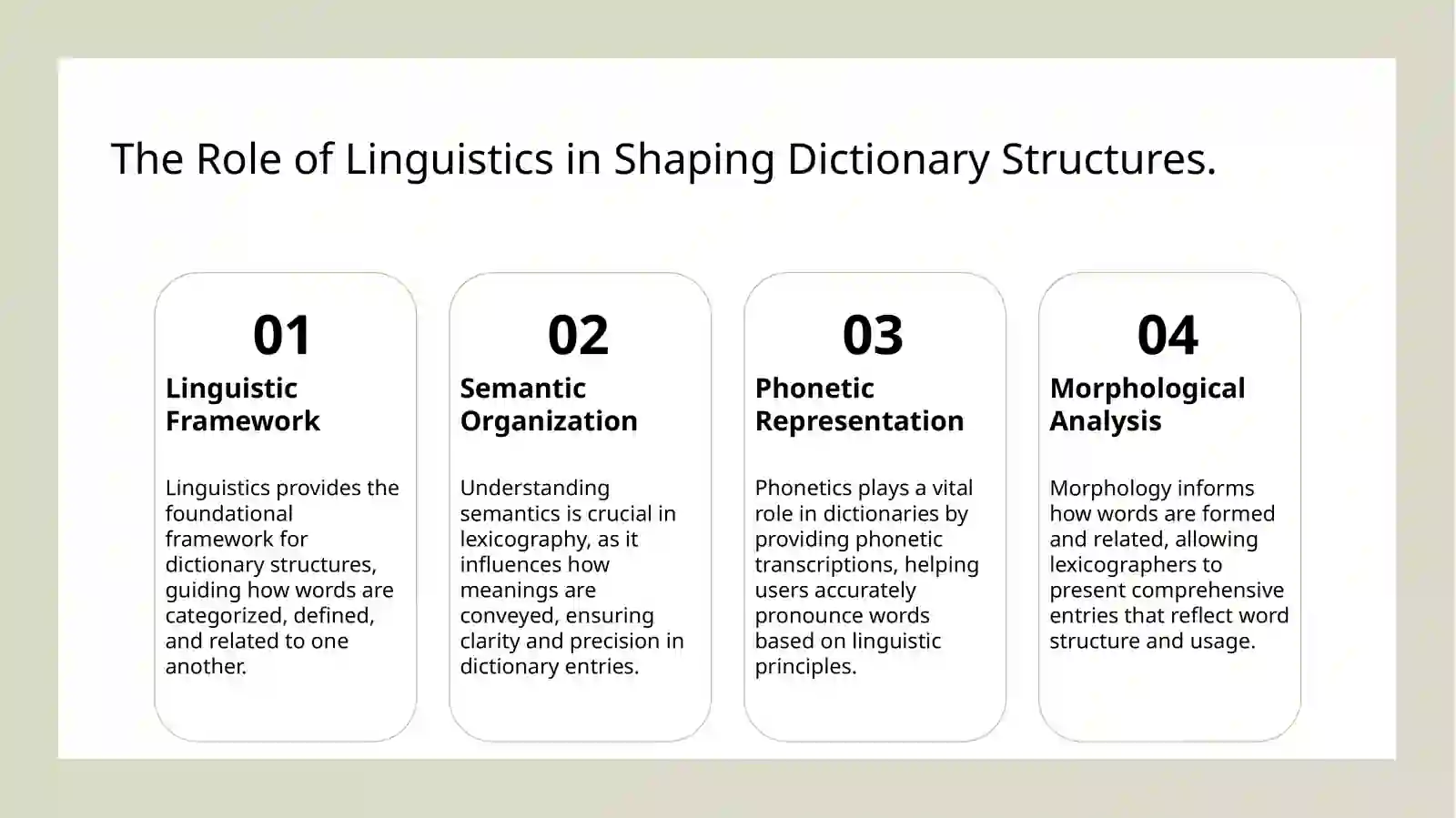 The Role of Linguistics in Shaping Dictionary Structures.

01

Linguistic Framework

Linguistics provides the foundational framework for dictionary structures, guiding how words are categorized, defined, and related to one another.

02

Semantic Organization

Understanding semantics is crucial in lexicography, as it influences how meanings are conveyed, ensuring clarity and precision in dictionary entries.

03

Phonetic Representation

Phonetics plays a vital role in dictionaries by providing phonetic transcriptions, helping users accurately pronounce words based on linguistic principles.

04

Morphological Analysis

Morphology informs how words are formed and related, allowing lexicographers to present comprehensive entries that reflect word structure and usage.